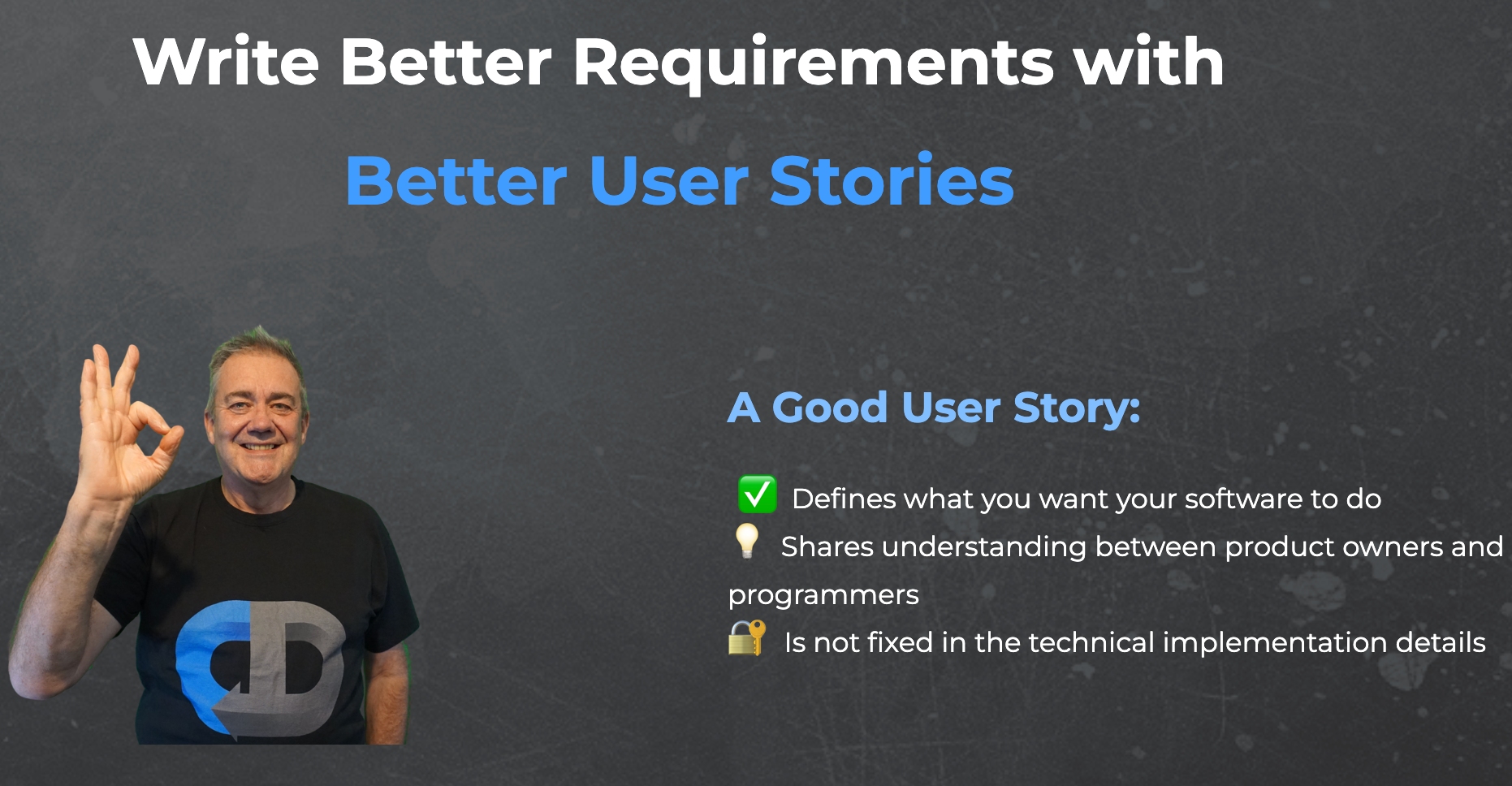 Write Better Requirements with

Better User Stories

A Good User Story:

✅ Defines what you want your software to do
💡 Shares understanding between product owners and programmers
🔐 Is not fixed in the technical implementation details